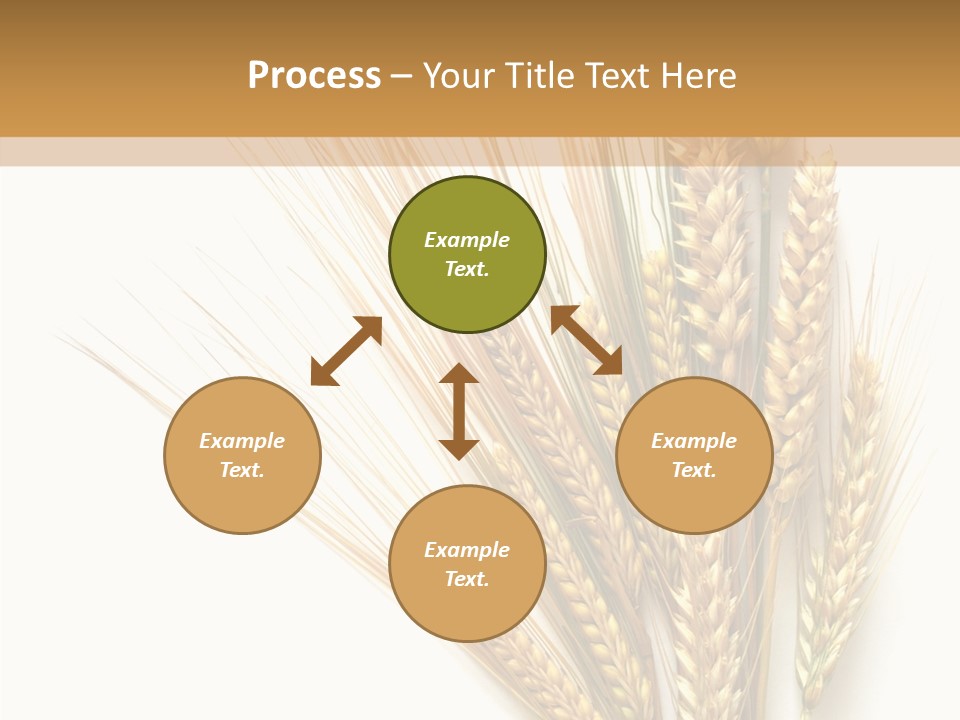 Process – Your Title Text Here

Example Text.

Example Text.

Example Text.

Example Text.